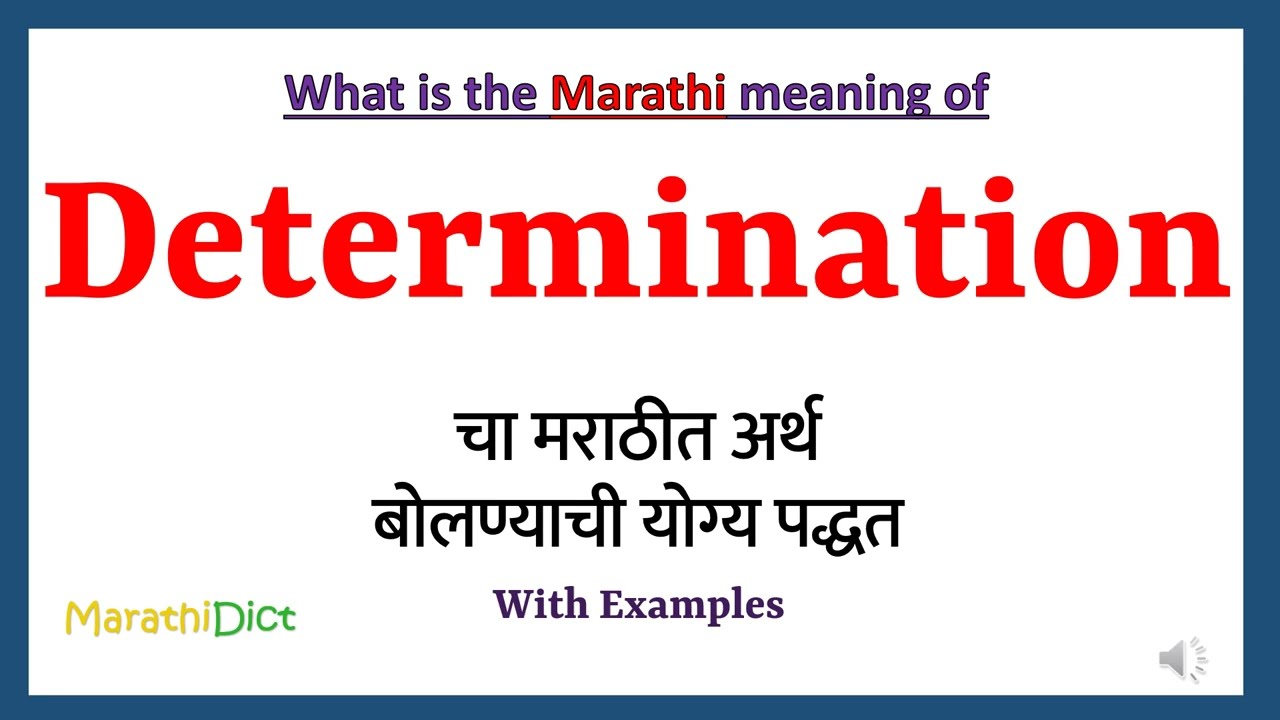 What is the Marathi meaning of

Determination

चा मराठीत अर्थ
बोलण्याची योग्य पद्धत

With Examples

MarathiDict